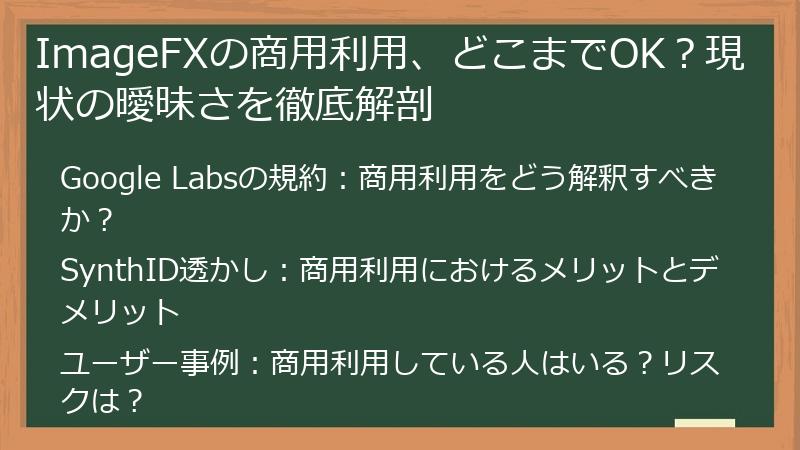 ImageFXの商用利用、どこまでOK？現状の曖昧さを徹底解剖

Google Labsの規約：商用利用をどう解釈すべきか？

SynthID透かし：商用利用におけるメリットとデメリット

ユーザー事例：商用利用している人はいる？リスクは？